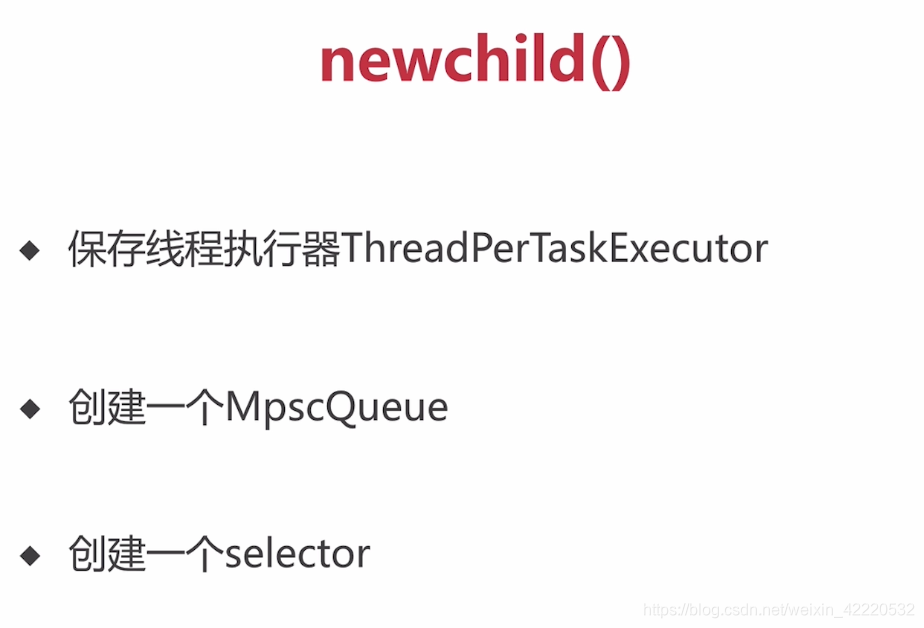 newchild()

◆ 保存线程执行器ThreadPerTaskExecutor

◆ 创建一个MpscQueue

◆ 创建一个selector

https://blog.csdn.net/weixin_42220532